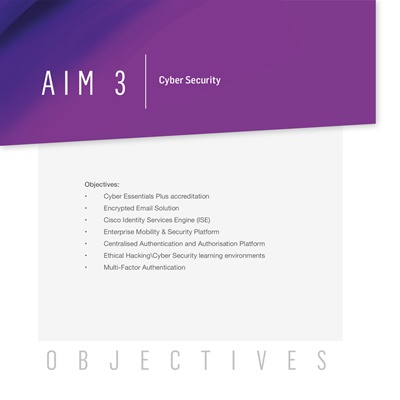 AIM 3

Cyber Security

Objectives:
• Cyber Essentials Plus accreditation
• Encrypted Email Solution
• Cisco Identity Services Engine (ISE)
• Enterprise Mobility & Security Platform
• Centralised Authentication and Authorisation Platform
• Ethical Hacking\Cyber Security learning environments
• Multi-Factor Authentication

OBJECTIVES